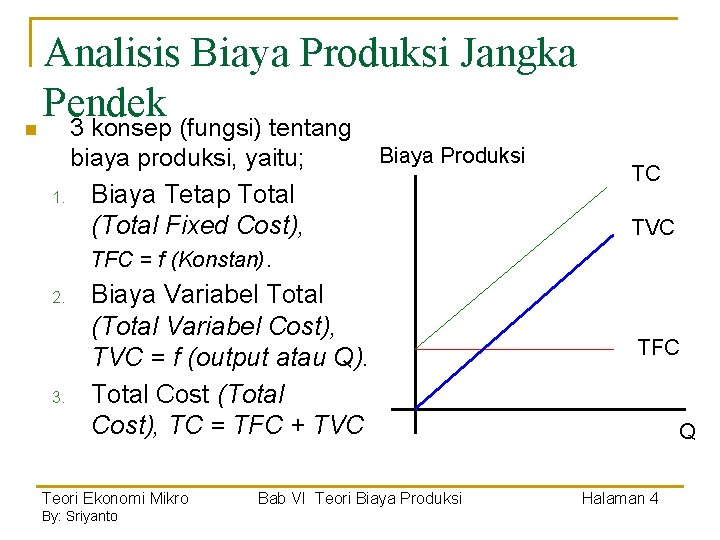 Analisis Biaya Produksi Jangka Pendek

3 konsep (fungsi) tentang biaya produksi, yaitu;

1. Biaya Tetap Total (Total Fixed Cost), TFC = f (Konstan).
2. Biaya Variabel Total (Total Variabel Cost), TVC = f (output atau Q).
3. Total Cost (Total Cost), TC = TFC + TVC

Biaya Produksi
TC
TVC
TFC
Q

Teori Ekonomi Mikro
By: Sriyanto
Bab VI Teori Biaya Produksi
Halaman 4